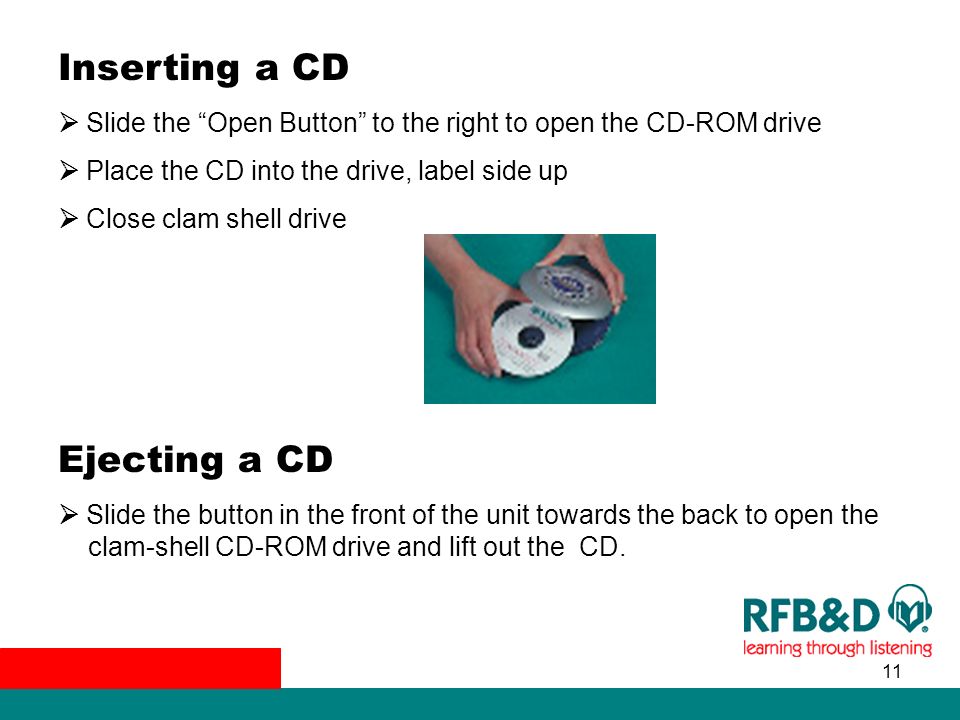 Inserting a CD

➢ Slide the “Open Button” to the right to open the CD-ROM drive

➢ Place the CD into the drive, label side up

➢ Close clam shell drive

Ejecting a CD

➢ Slide the button in the front of the unit towards the back to open the clam-shell CD-ROM drive and lift out the CD.

RFB&D
learning through listening

11